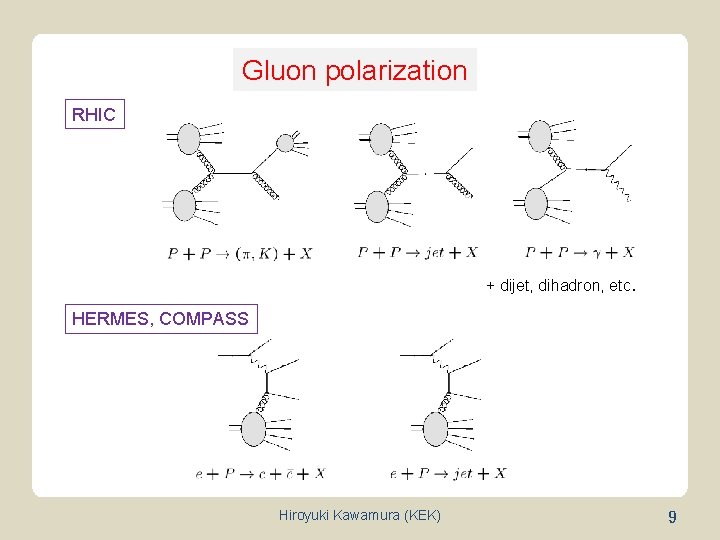 Gluon polarization

RHIC

$P + P \to (\pi, K) + X$

$P + P \to jet + X$

$P + P \to \gamma + X$

+ dijet, dihadron, etc.

HERMES, COMPASS

$e + P \to c + \bar{c} + X$

$e + P \to jet + X$

Hiroyuki Kawamura (KEK)

9